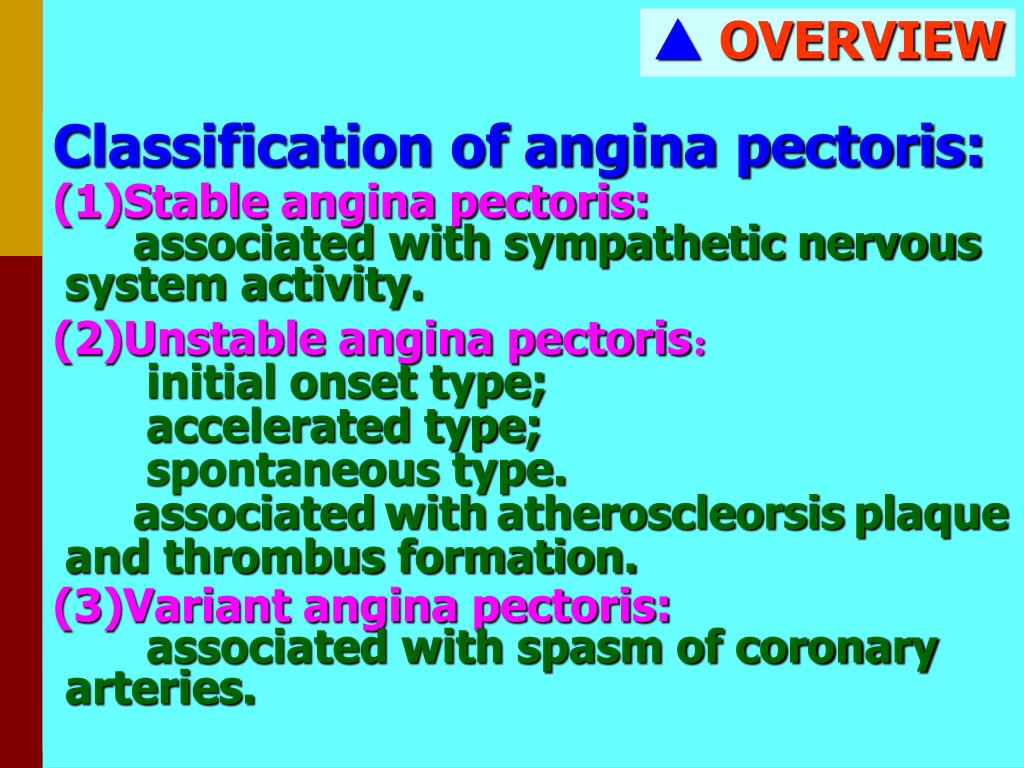 ▲ OVERVIEW

Classification of angina pectoris:

(1)Stable angina pectoris:
associated with sympathetic nervous system activity.

(2)Unstable angina pectoris:
initial onset type;
accelerated type;
spontaneous type.
associated with atheroscleorsis plaque and thrombus formation.

(3)Variant angina pectoris:
associated with spasm of coronary arteries.